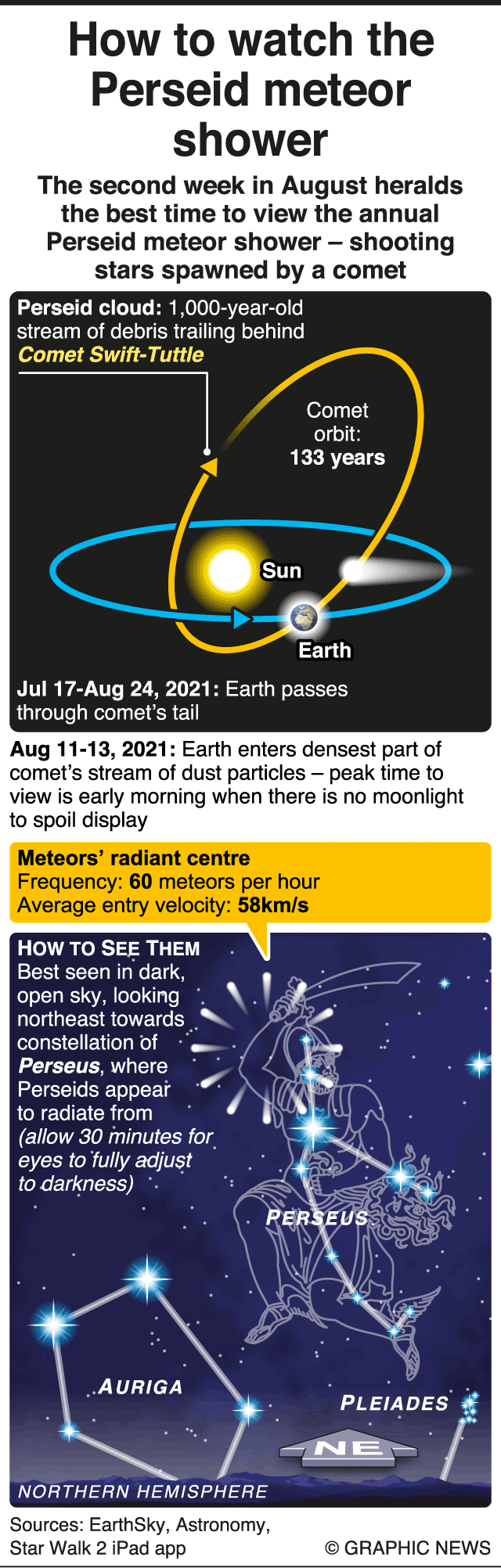 How to watch the Perseid meteor shower

The second week in August heralds the best time to view the annual Perseid meteor shower – shooting stars spawned by a comet

Perseid cloud: 1,000-year-old stream of debris trailing behind Comet Swift-Tuttle

Comet orbit: 133 years

Sun

Earth

Jul 17-Aug 24, 2021: Earth passes through comet's tail

Aug 11-13, 2021: Earth enters densest part of comet's stream of dust particles – peak time to view is early morning when there is no moonlight to spoil display

Meteors' radiant centre
Frequency: 60 meteors per hour
Average entry velocity: 58km/s

HOW TO SEE THEM
Best seen in dark, open sky, looking northeast towards constellation of Perseus, where Perseids appear to radiate from (allow 30 minutes for eyes to fully adjust to darkness)

PERSEUS

AURIGA

PLEIADES

NE

NORTHERN HEMISPHERE

Sources: EarthSky, Astronomy, Star Walk 2 iPad app

© GRAPHIC NEWS